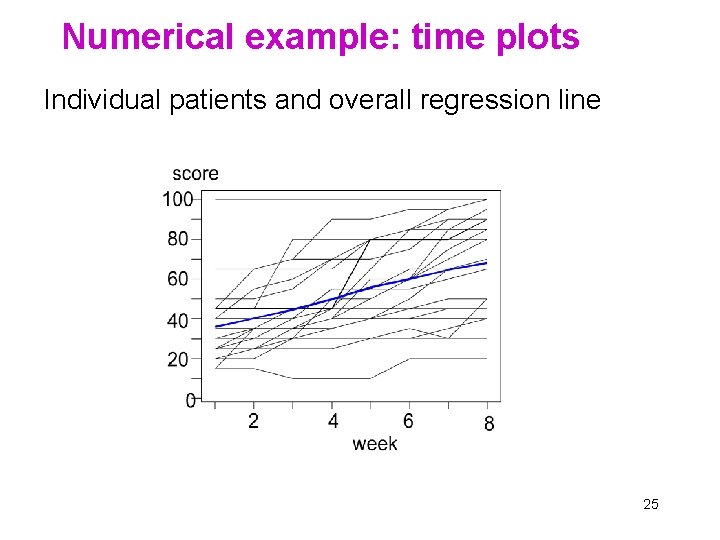 Numerical example: time plots

Individual patients and overall regression line

score

100
80
60
40
20
0

2
4
6
8

week

25